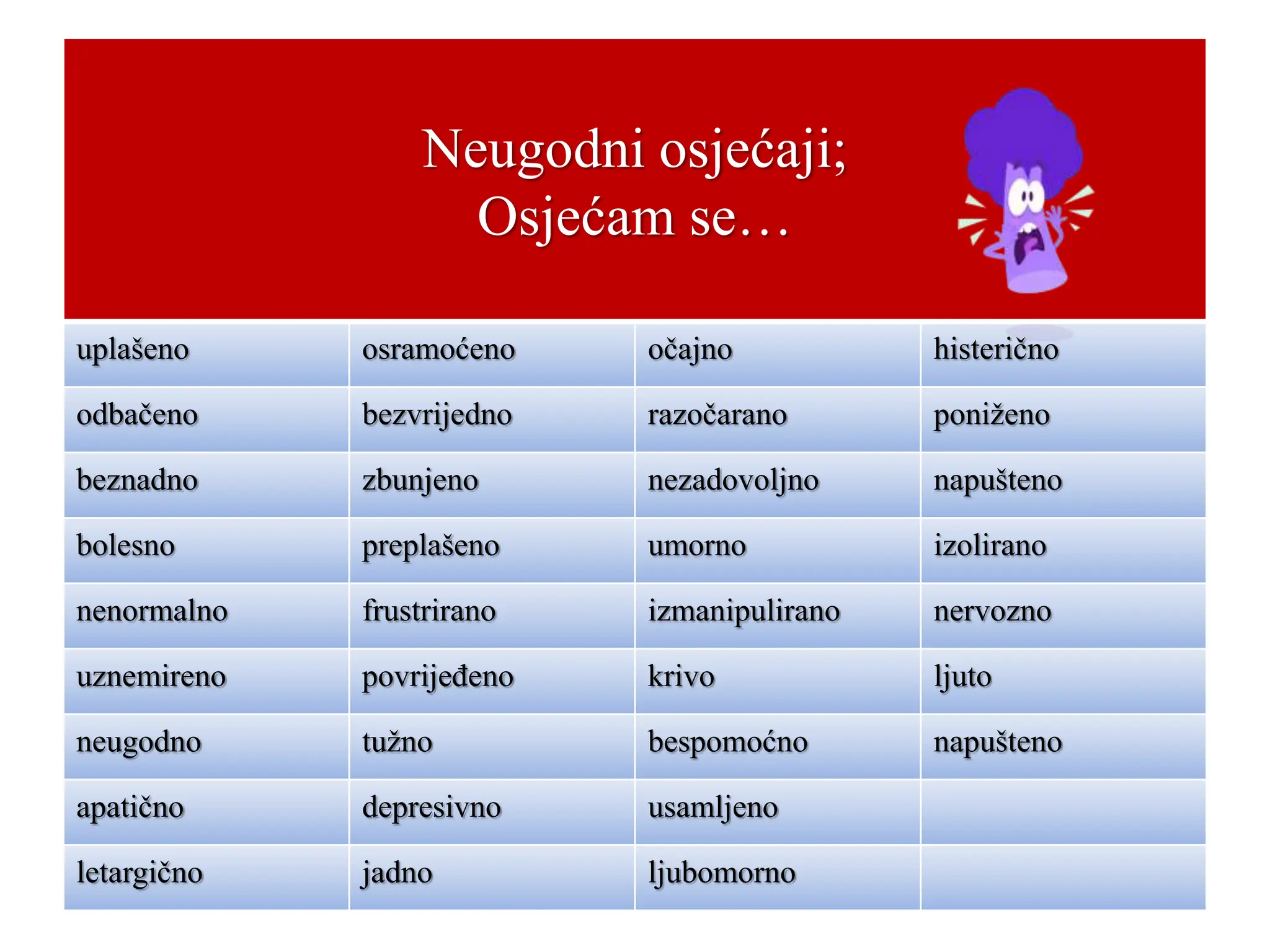 Neugodni osjećaji;
Osjećam se…

| uplašeno | osramoćeno | očajno | histerično |
|---|---|---|---|
| odbačeno | bezvrijedno | razočarano | poniženo |
| beznadno | zbunjeno | nezadovoljno | napušteno |
| bolesno | preplašeno | umorno | izolirano |
| nenormalno | frustrirano | izmanipulirano | nervozno |
| uznemireno | povrijeđeno | krivo | ljuto |
| neugodno | tužno | bespomoćno | napušteno |
| apatično | depresivno | usamljeno | |
| letargično | jadno | ljubomorno | |